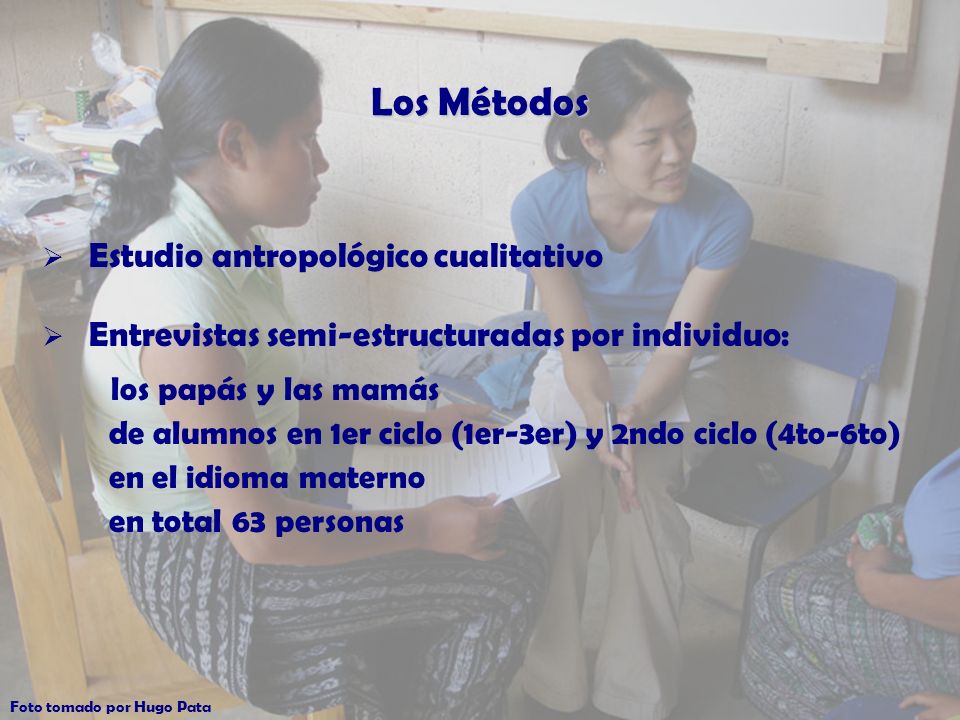 Los Métodos

➢ Estudio antropológico cualitativo

➢ Entrevistas semi-estructuradas por individuo:

los papás y las mamás
de alumnos en 1er ciclo (1er-3er) y 2ndo ciclo (4to-6to)
en el idioma materno
en total 63 personas

Foto tomado por Hugo Pata